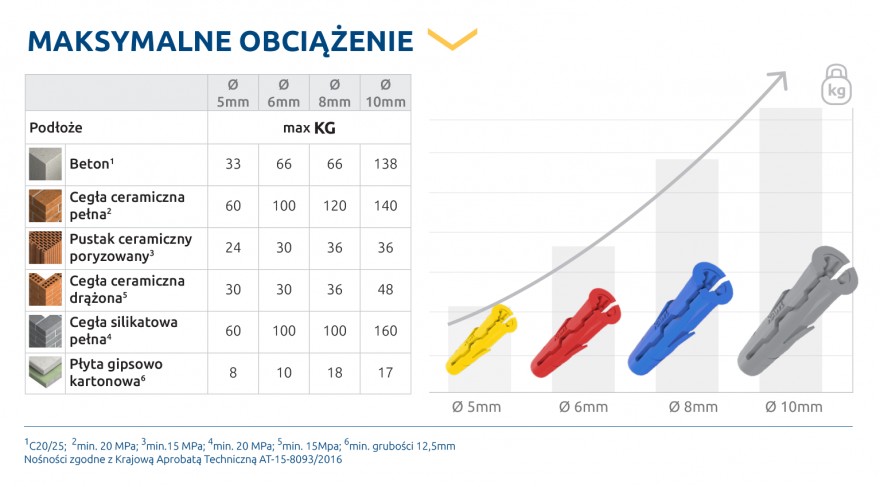 MAKSYMALNE OBCIĄŻENIE

| | Ø 5mm | Ø 6mm | Ø 8mm | Ø 10mm |
|---|---|---|---|---|
| Podłoże | max KG | | | |
| Beton$^1$ | 33 | 66 | 66 | 138 |
| Cegła ceramiczna pełna$^2$ | 60 | 100 | 120 | 140 |
| Pustak ceramiczny poryzowany$^3$ | 24 | 30 | 36 | 36 |
| Cegła ceramiczna drążona$^5$ | 30 | 30 | 36 | 48 |
| Cegła silikatowa pełna$^4$ | 60 | 100 | 100 | 160 |
| Płyta gipsowo kartonowa$^6$ | 8 | 10 | 18 | 17 |

kg

Ø 5mm Ø 6mm Ø 8mm Ø 10mm

$^1$C20/25; $^2$min. 20 MPa; $^3$min.15 MPa; $^4$min. 20 MPa; $^5$min. 15Mpa; $^6$min. grubości 12,5mm
Nośności zgodne z Krajową Aprobatą Techniczną AT-15-8093/2016